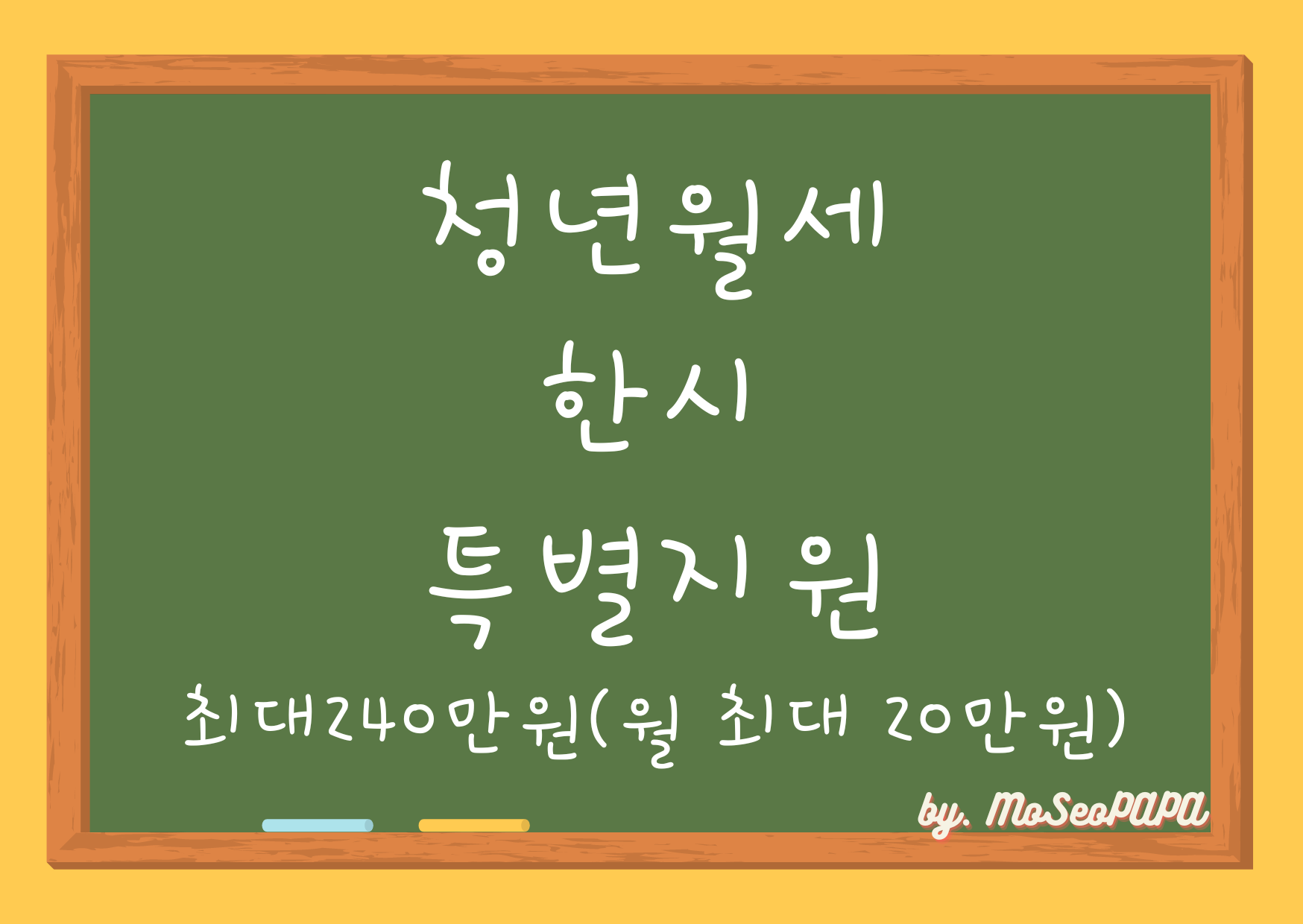 청년월세
한시
특별지원
최대240만원(월 최대 20만원)

by. MoSeoPAPA